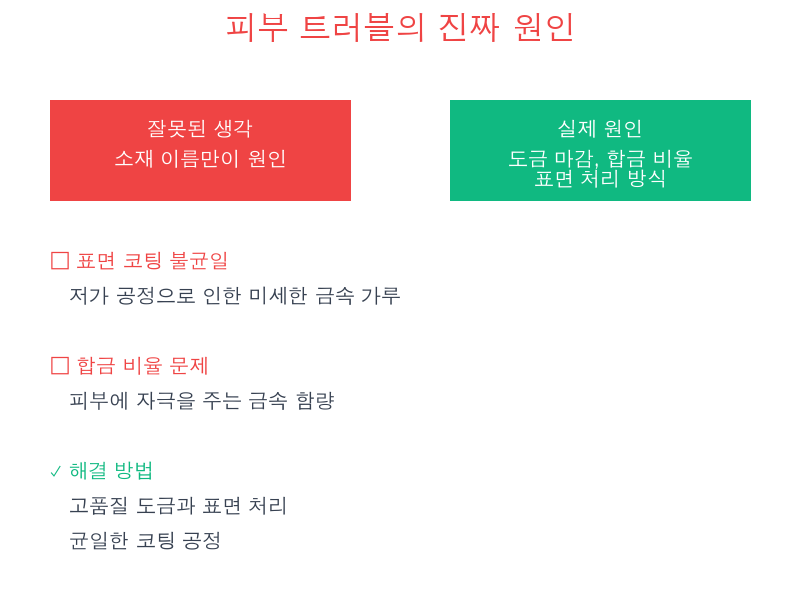 피부 트러블의 진짜 원인

잘못된 생각
소재 이름만이 원인

실제 원인
도금 마감, 합금 비율
표면 처리 방식

☐ 표면 코팅 불균일
저가 공정으로 인한 미세한 금속 가루

☐ 합금 비율 문제
피부에 자극을 주는 금속 함량

✓ 해결 방법
고품질 도금과 표면 처리
균일한 코팅 공정